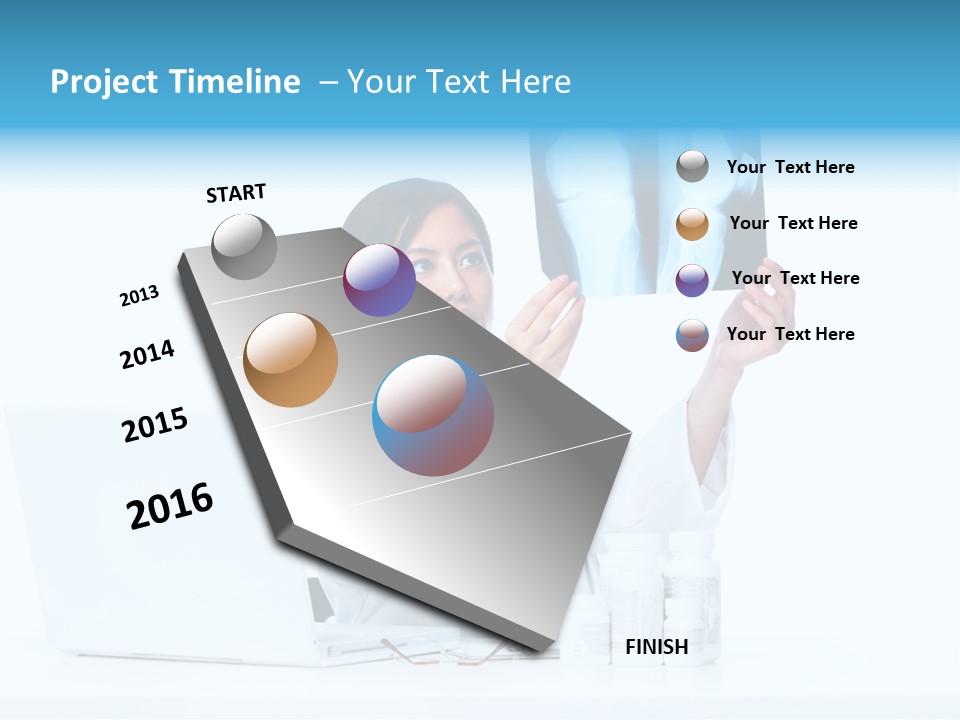 Project Timeline – Your Text Here

START

2013

2014

2015

2016

FINISH

Your Text Here

Your Text Here

Your Text Here

Your Text Here